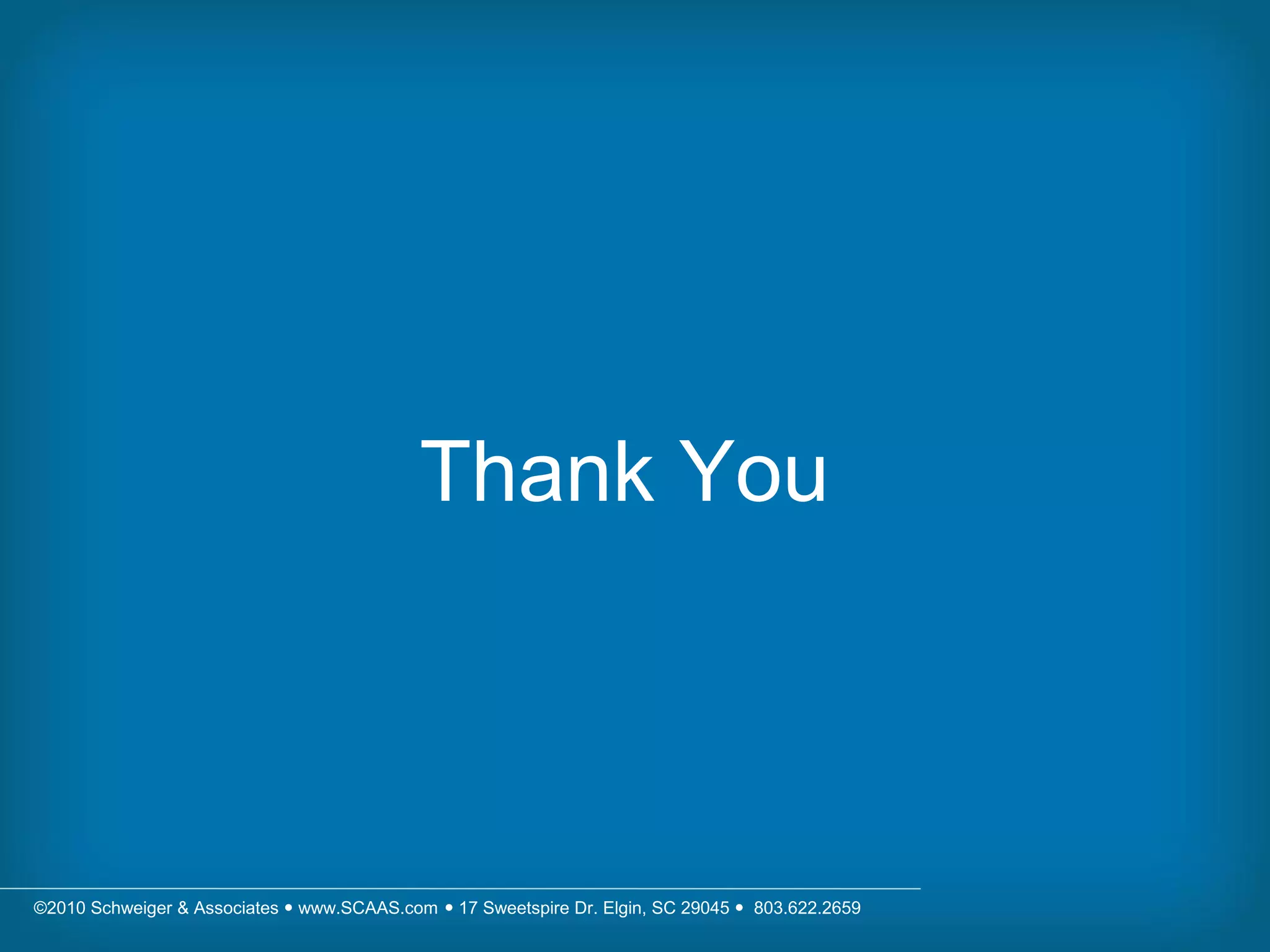 Thank You

©2010 Schweiger & Associates • www.SCAAS.com • 17 Sweetspire Dr. Elgin, SC 29045 • 803.622.2659